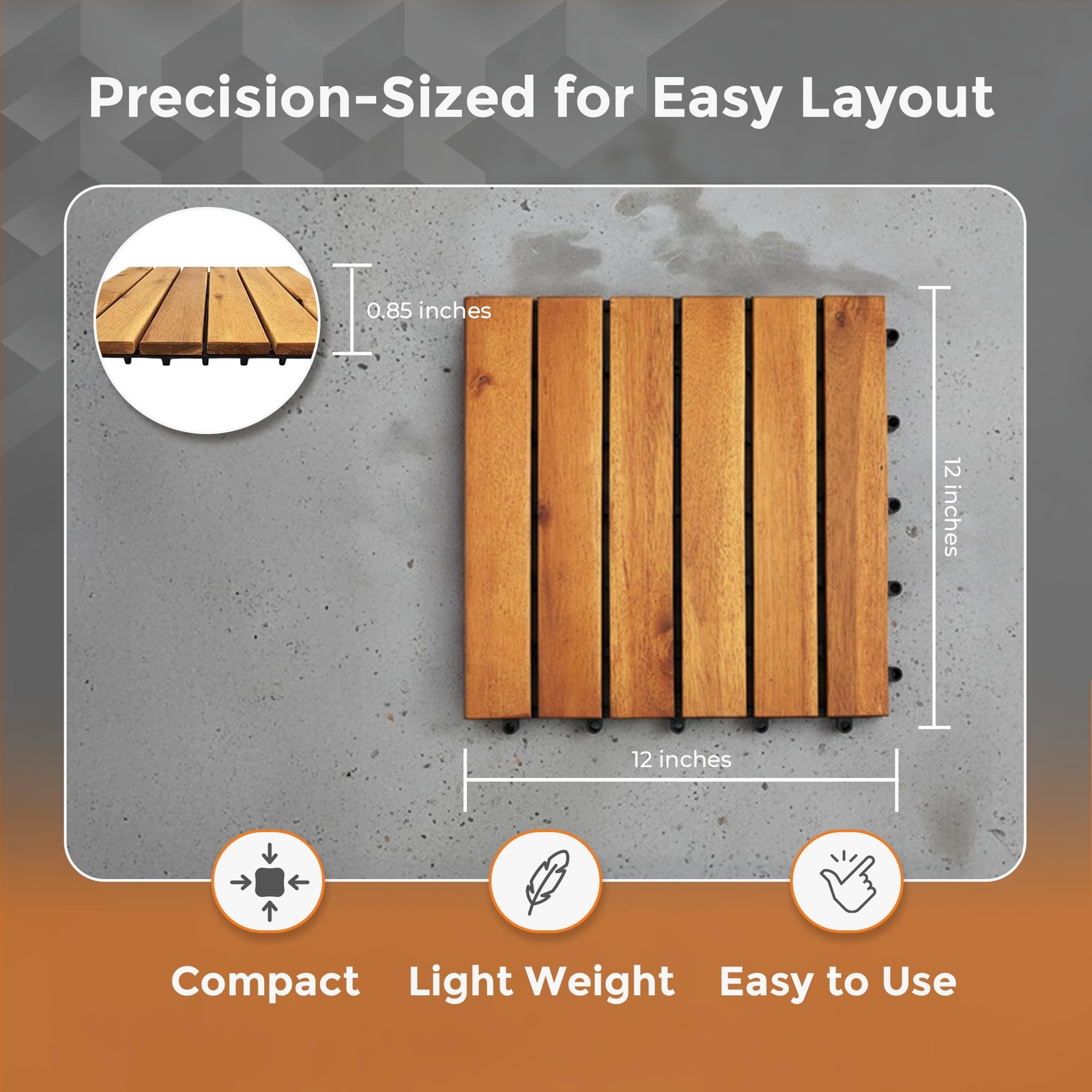 Precision-Sized for Easy Layout

0.85 inches

12 inches

12 inches

Compact

Light Weight

Easy to Use